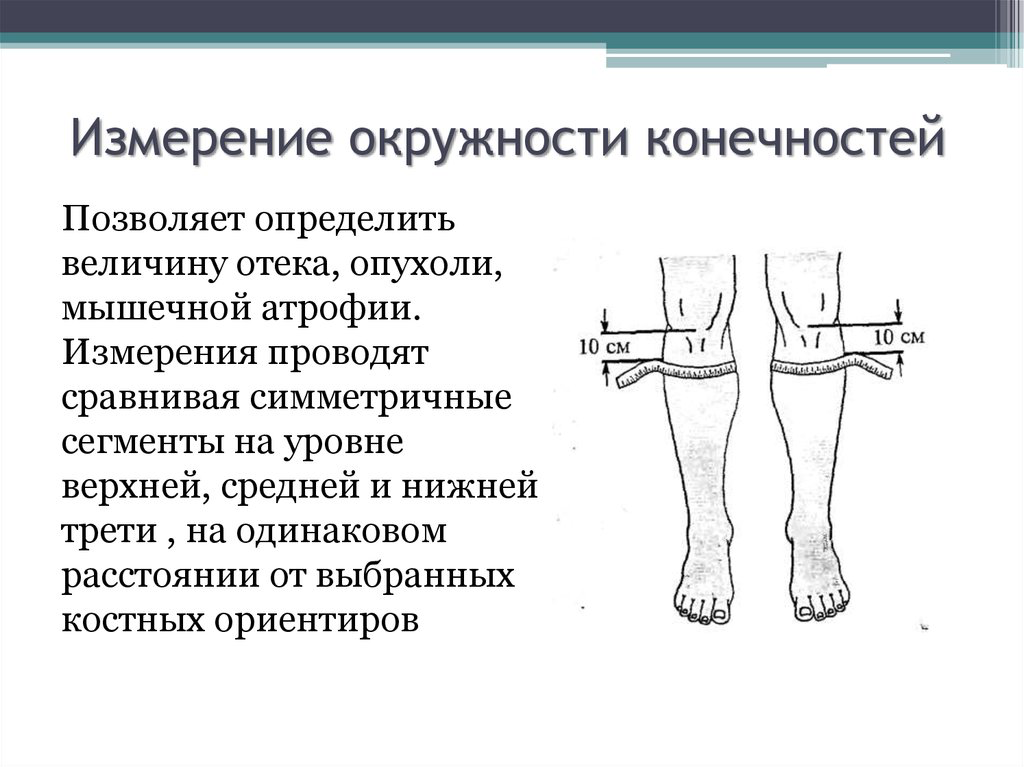 Измерение окружности конечностей

Позволяет определить величину отека, опухоли, мышечной атрофии. Измерения проводят сравнивая симметричные сегменты на уровне верхней, средней и нижней трети , на одинаковом расстоянии от выбранных костных ориентиров

10 см

10 см